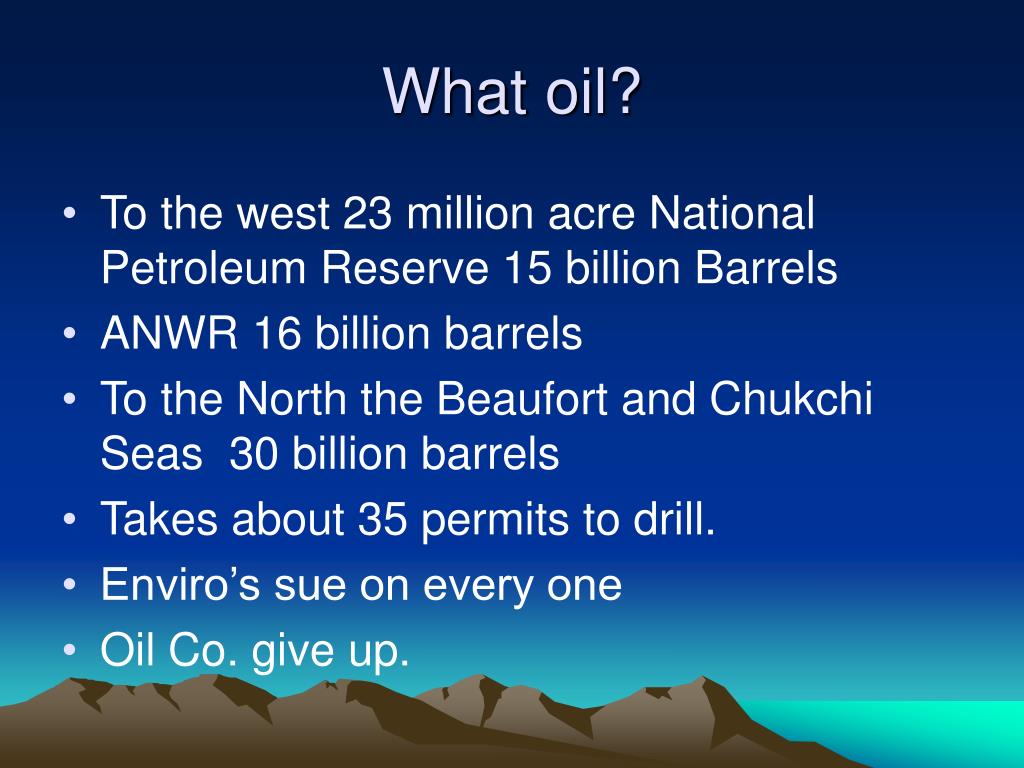 What oil?

• To the west 23 million acre National Petroleum Reserve 15 billion Barrels
• ANWR 16 billion barrels
• To the North the Beaufort and Chukchi Seas  30 billion barrels
• Takes about 35 permits to drill.
• Enviro’s sue on every one
• Oil Co. give up.